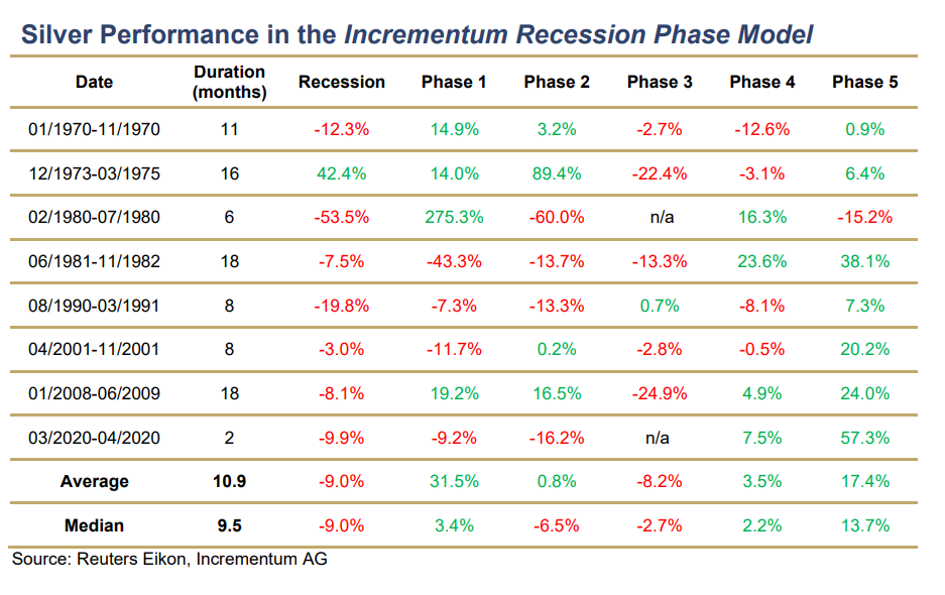 Silver Performance in the Incrementum Recession Phase Model

| Date | Duration (months) | Recession | Phase 1 | Phase 2 | Phase 3 | Phase 4 | Phase 5 |
|---|---|---|---|---|---|---|---|
| 01/1970-11/1970 | 11 | -12.3% | 14.9% | 3.2% | -2.7% | -12.6% | 0.9% |
| 12/1973-03/1975 | 16 | 42.4% | 14.0% | 89.4% | -22.4% | -3.1% | 6.4% |
| 02/1980-07/1980 | 6 | -53.5% | 275.3% | -60.0% | n/a | 16.3% | -15.2% |
| 06/1981-11/1982 | 18 | -7.5% | -43.3% | -13.7% | -13.3% | 23.6% | 38.1% |
| 08/1990-03/1991 | 8 | -19.8% | -7.3% | -13.3% | 0.7% | -8.1% | 7.3% |
| 04/2001-11/2001 | 8 | -3.0% | -11.7% | 0.2% | -2.8% | -0.5% | 20.2% |
| 01/2008-06/2009 | 18 | -8.1% | 19.2% | 16.5% | -24.9% | 4.9% | 24.0% |
| 03/2020-04/2020 | 2 | -9.9% | -9.2% | -16.2% | n/a | 7.5% | 57.3% |
| Average | 10.9 | -9.0% | 31.5% | 0.8% | -8.2% | 3.5% | 17.4% |
| Median | 9.5 | -9.0% | 3.4% | -6.5% | -2.7% | 2.2% | 13.7% |

Source: Reuters Eikon, Incrementum AG